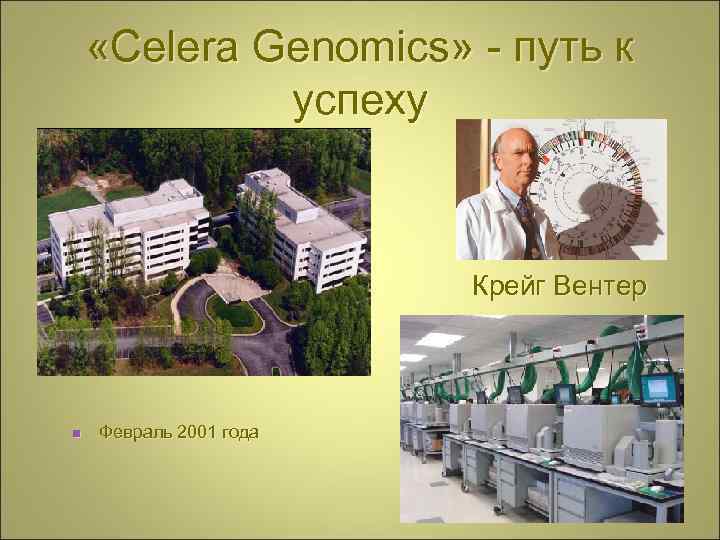 «Celera Genomics» - путь к успеху

Крейг Вентер

Февраль 2001 года